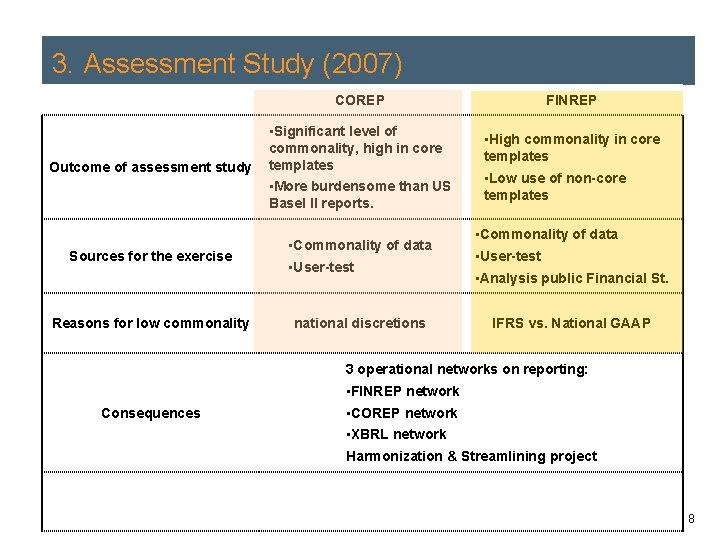 3. Assessment Study (2007)

| | COREP | FINREP |
|---|---|---|
| Outcome of assessment study | ▪Significant level of commonality, high in core templates ▪More burdensome than US Basel II reports. | ▪High commonality in core templates ▪Low use of non-core templates |
| Sources for the exercise | ▪Commonality of data ▪User-test | ▪Commonality of data ▪User-test ▪Analysis public Financial St. |
| Reasons for low commonality | national discretions | IFRS vs. National GAAP |
| Consequences | 3 operational networks on reporting: ▪FINREP network ▪COREP network ▪XBRL network Harmonization & Streamlining project | |

8